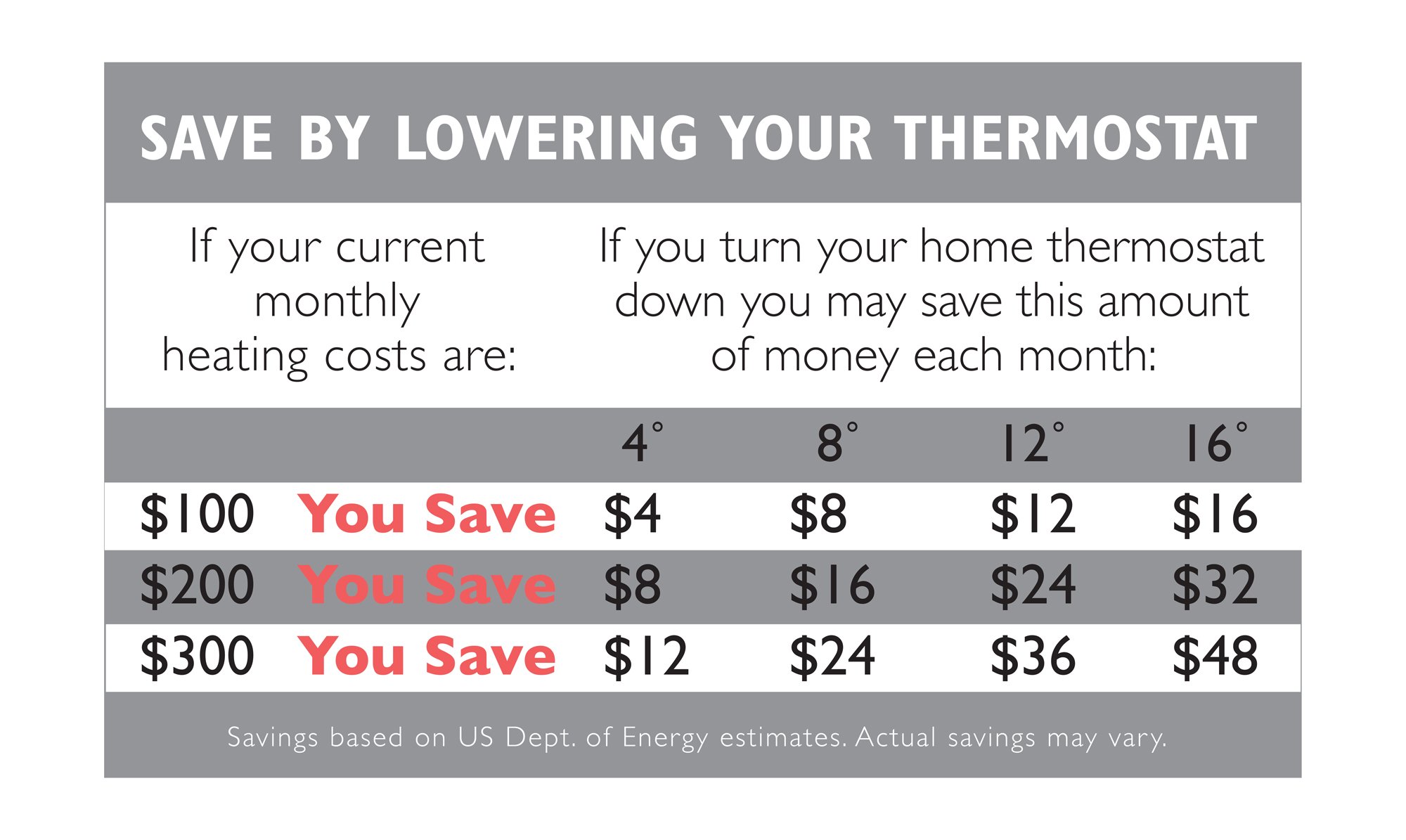 SAVE BY LOWERING YOUR THERMOSTAT

If your current monthly heating costs are:

If you turn your home thermostat down you may save this amount of money each month:

| | | 4° | 8° | 12° | 16° |
|---|---|---|---|---|---|
| \$100 | You Save | \$4 | \$8 | \$12 | \$16 |
| \$200 | You Save | \$8 | \$16 | \$24 | \$32 |
| \$300 | You Save | \$12 | \$24 | \$36 | \$48 |

Savings based on US Dept. of Energy estimates. Actual savings may vary.